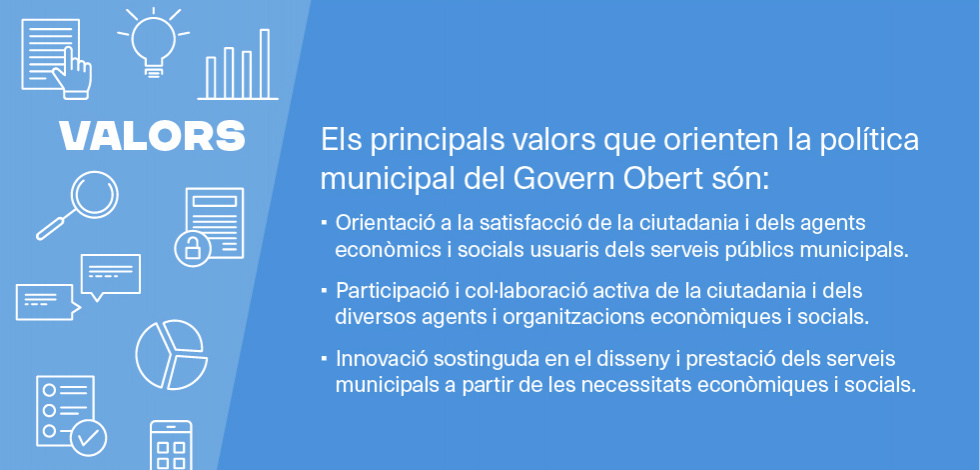 VALORS

Els principals valors que orienten la política municipal del Govern Obert són:

▪ Orientació a la satisfacció de la ciutadania i dels agents econòmics i socials usuaris dels serveis públics municipals.

▪ Participació i col·laboració activa de la ciutadania i dels diversos agents i organitzacions econòmiques i socials.

▪ Innovació sostinguda en el disseny i prestació dels serveis municipals a partir de les necessitats econòmiques i socials.